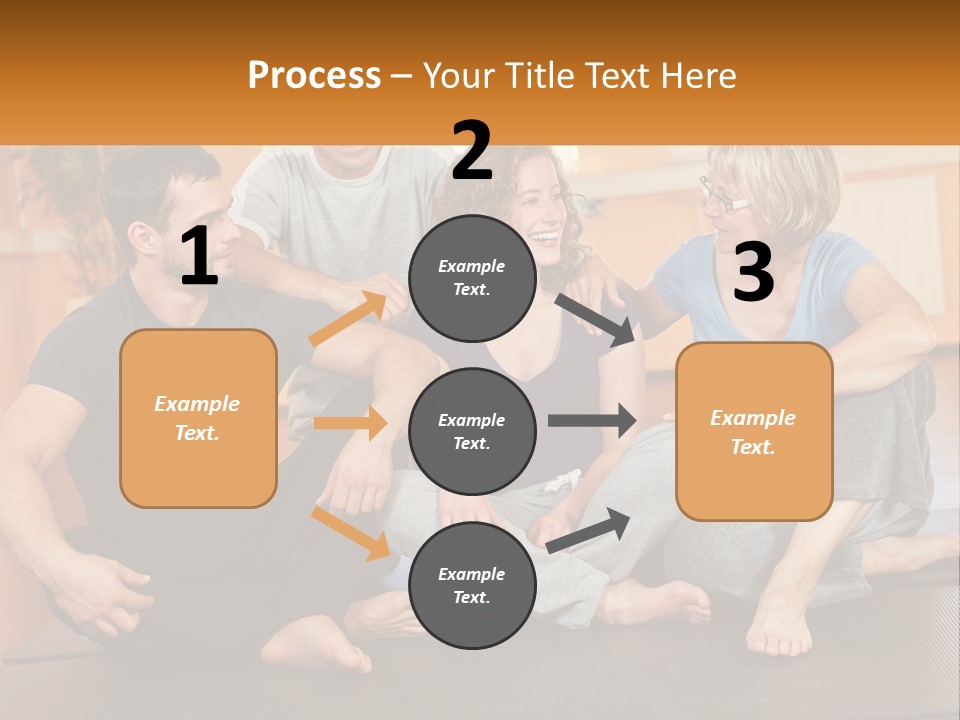 Process – Your Title Text Here

1

Example Text.

2

Example Text.

Example Text.

Example Text.

3

Example Text.